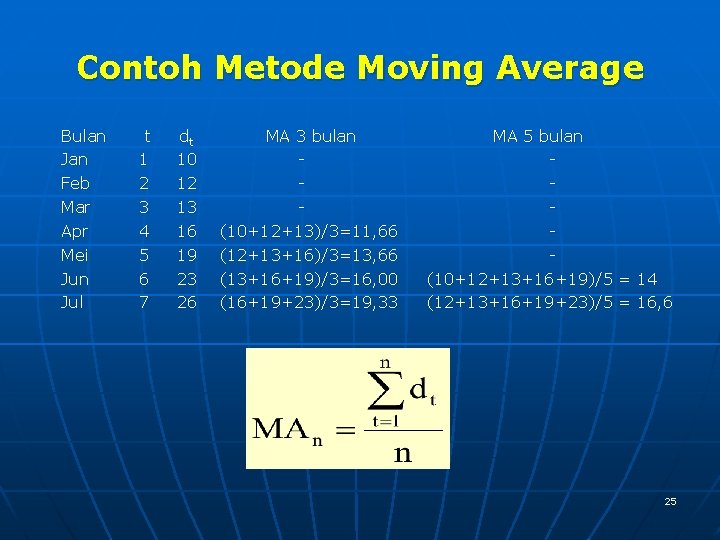 Contoh Metode Moving Average

| Bulan | t | $d_t$ | MA 3 bulan | MA 5 bulan |
|---|---|---|---|---|
| Jan | 1 | 10 | - | - |
| Feb | 2 | 12 | - | - |
| Mar | 3 | 13 | - | - |
| Apr | 4 | 16 | (10+12+13)/3=11,66 | - |
| Mei | 5 | 19 | (12+13+16)/3=13,66 | - |
| Jun | 6 | 23 | (13+16+19)/3=16,00 | (10+12+13+16+19)/5 = 14 |
| Jul | 7 | 26 | (16+19+23)/3=19,33 | (12+13+16+19+23)/5 = 16,6 |

$MA_n = \frac{\sum_{t=1}^{n} d_t}{n}$

25